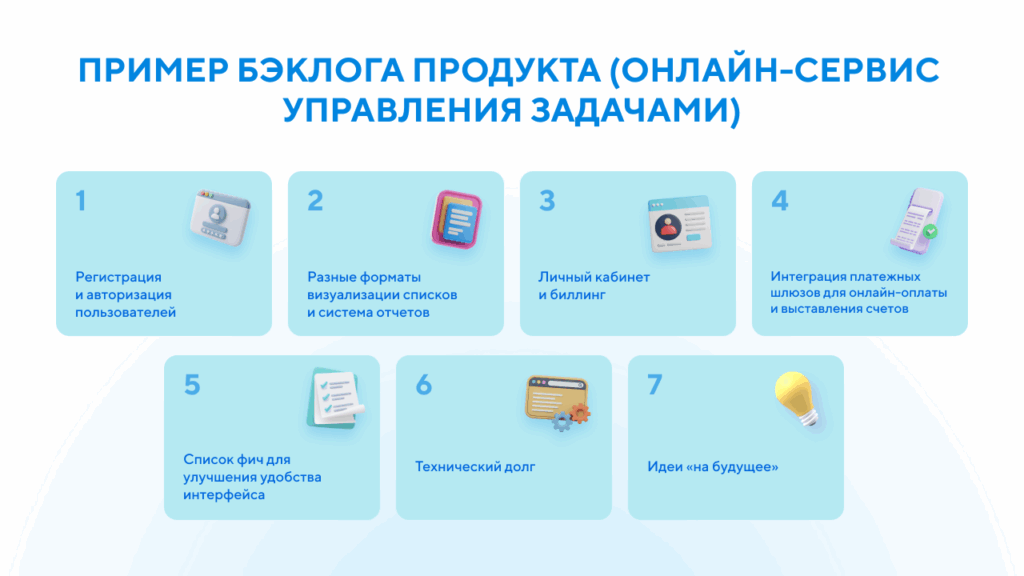 ПРИМЕР БЭКЛОГА ПРОДУКТА (ОНЛАЙН-СЕРВИС УПРАВЛЕНИЯ ЗАДАЧАМИ)

1

Регистрация и авторизация пользователей

2

Разные форматы визуализации списков и система отчетов

3

Личный кабинет и биллинг

4

Интеграция платежных шлюзов для онлайн-оплаты и выставления счетов

5

Список фич для улучшения удобства интерфейса

6

Технический долг

7

Идеи «на будущее»